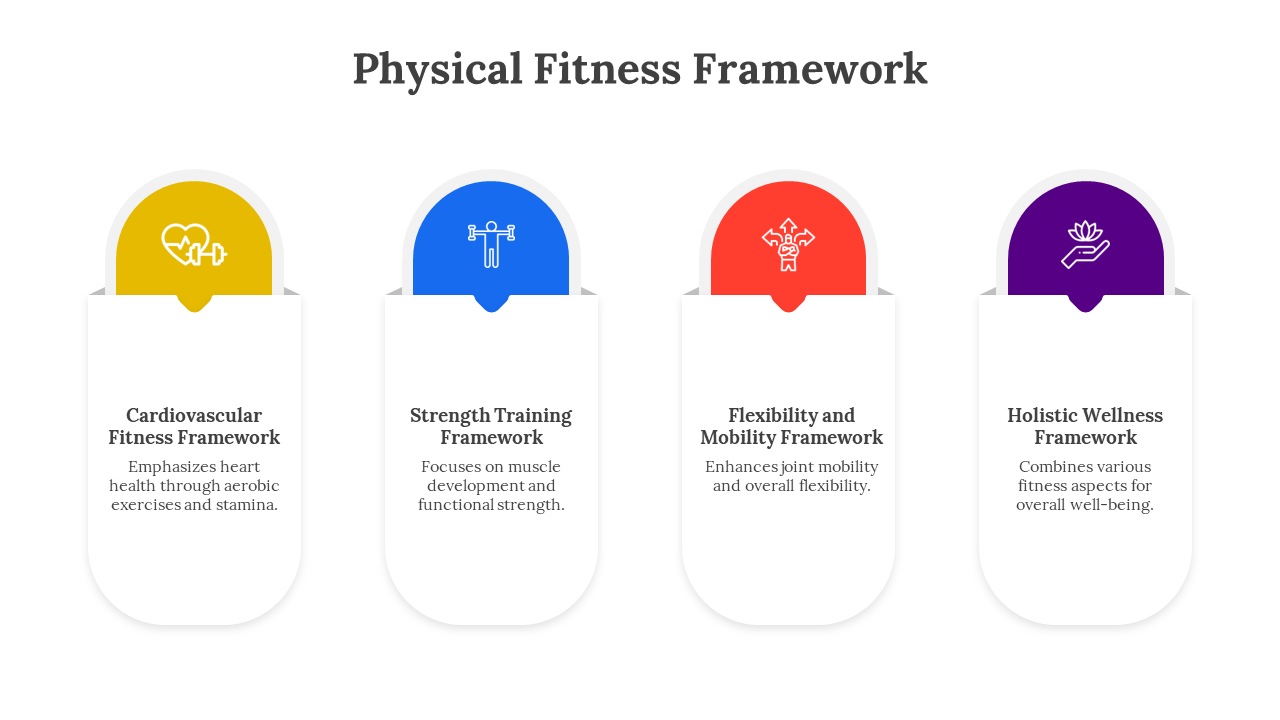 Physical Fitness Framework

Cardiovascular Fitness Framework

Emphasizes heart health through aerobic exercises and stamina.

Strength Training Framework

Focuses on muscle development and functional strength.

Flexibility and Mobility Framework

Enhances joint mobility and overall flexibility.

Holistic Wellness Framework

Combines various fitness aspects for overall well-being.